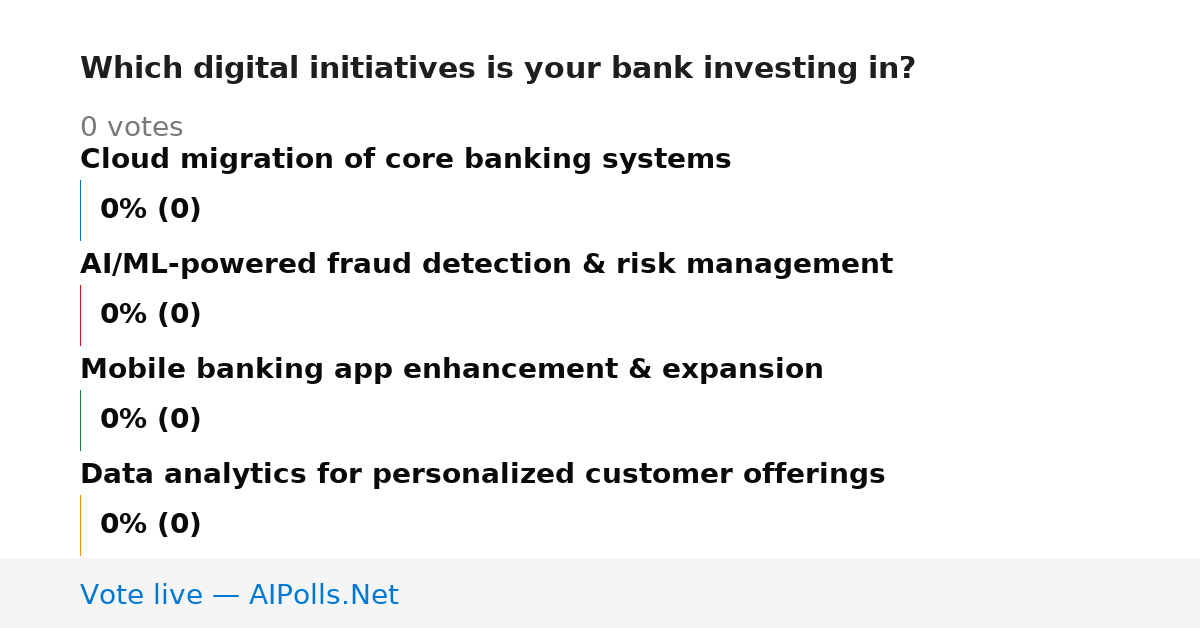 Which digital initiatives is your bank investing in?

0 votes

Cloud migration of core banking systems

0% (0)

AI/ML-powered fraud detection & risk management

0% (0)

Mobile banking app enhancement & expansion

0% (0)

Data analytics for personalized customer offerings

0% (0)

Vote live — AIPolls.Net